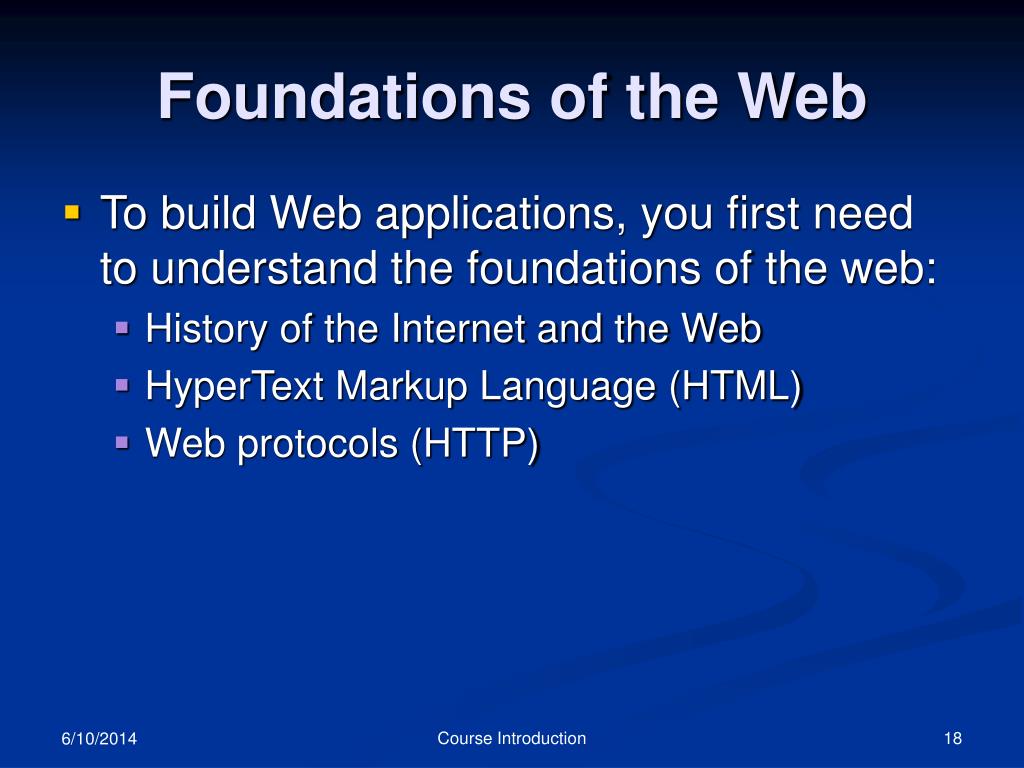 Foundations of the Web

To build Web applications, you first need to understand the foundations of the web:

History of the Internet and the Web

HyperText Markup Language (HTML)

Web protocols (HTTP)

6/10/2014

Course Introduction

18